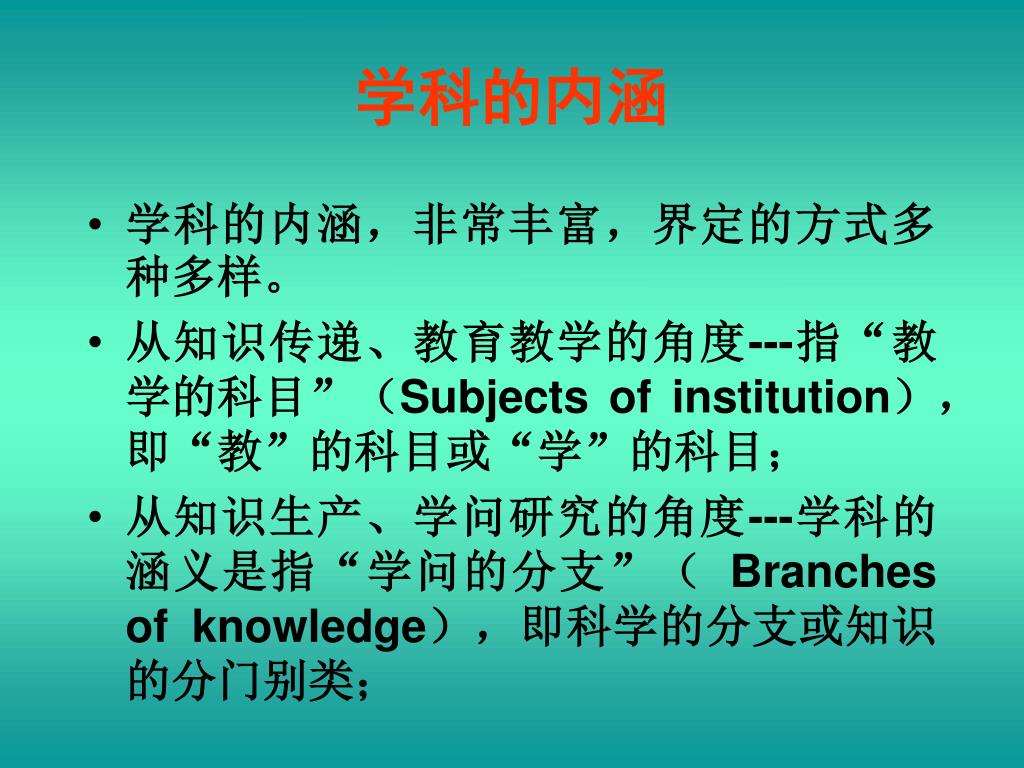 学科的内涵

• 学科的内涵，非常丰富，界定的方式多种多样。

• 从知识传递、教育教学的角度---指“教学的科目”（Subjects of institution），即“教”的科目或“学”的科目；

• 从知识生产、学问研究的角度---学科的涵义是指“学问的分支”（ Branches of knowledge），即科学的分支或知识的分门别类；